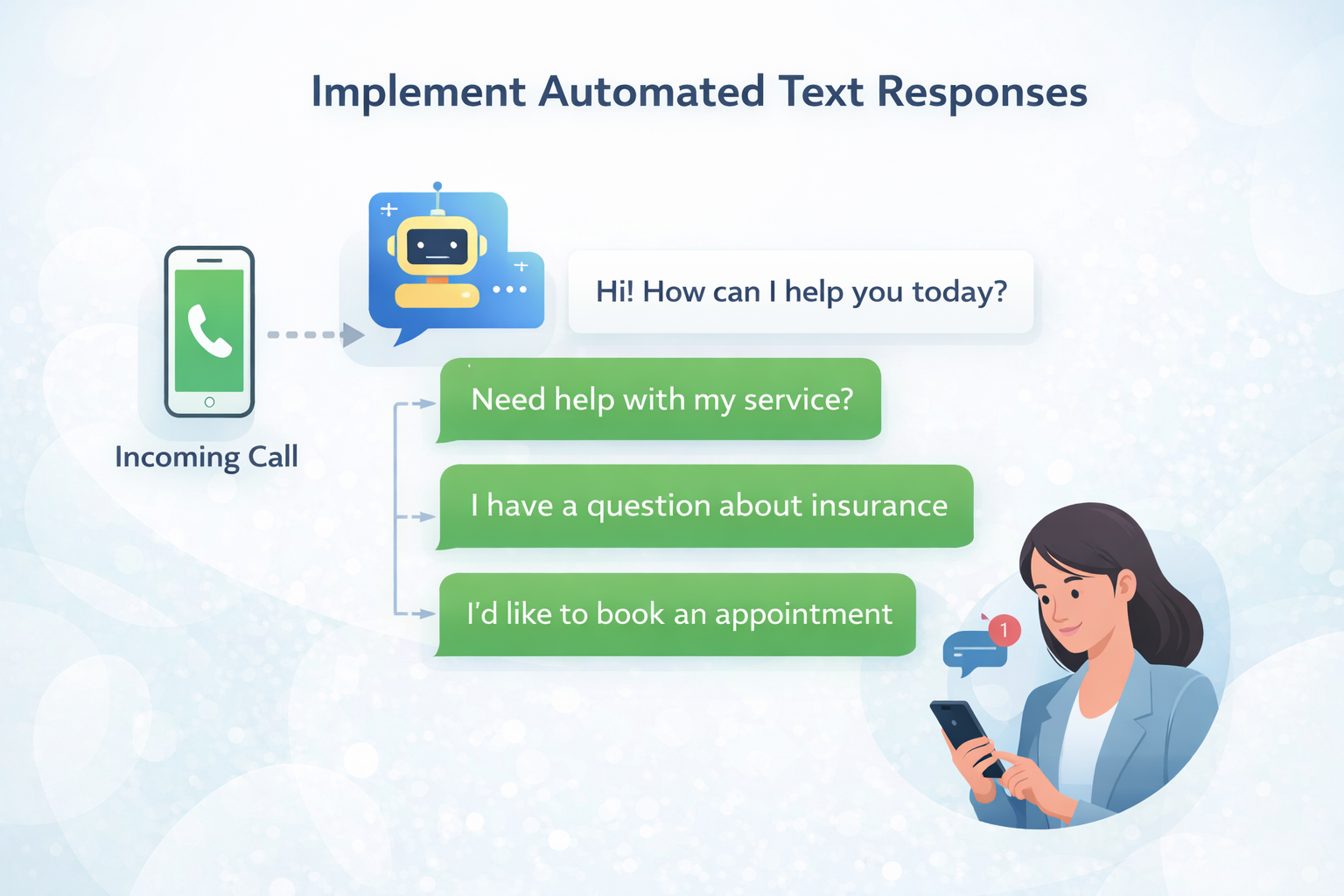 Implement Automated Text Responses

Incoming Call

Hi! How can I help you today?

Need help with my service?

I have a question about insurance

I'd like to book an appointment

1